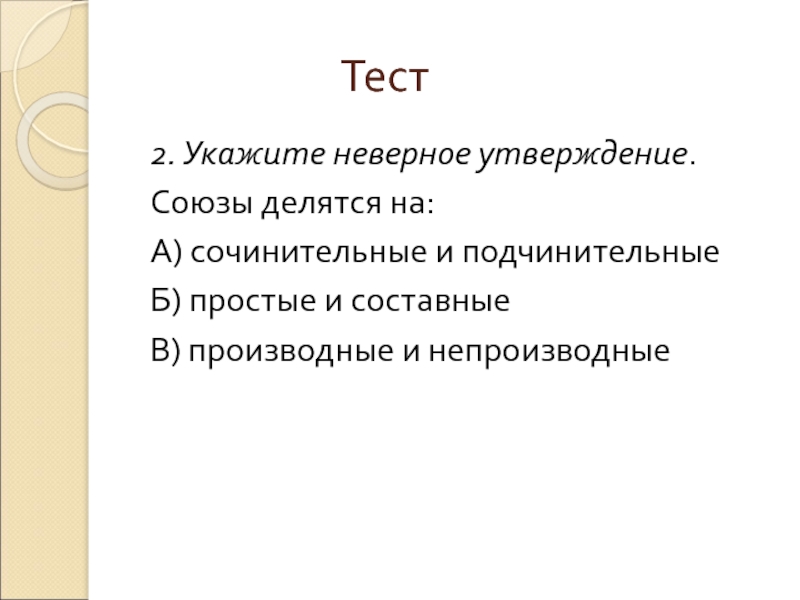 Тест

2. Укажите неверное утверждение.

Союзы делятся на:

А) сочинительные и подчинительные

Б) простые и составные

В) производные и непроизводные